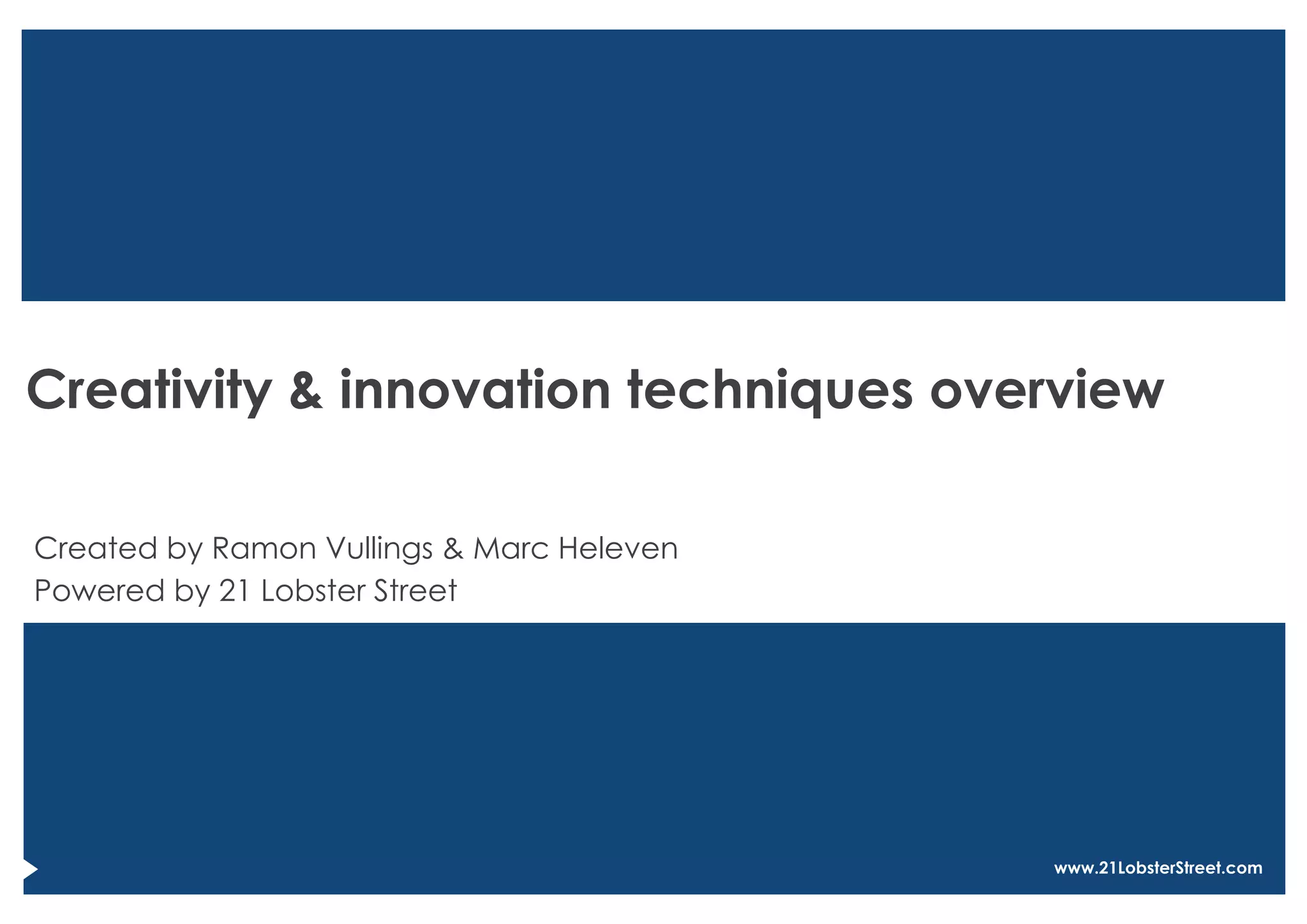 Creativity & innovation techniques overview

Created by Ramon Vullings & Marc Heleven
Powered by 21 Lobster Street

www.21LobsterStreet.com